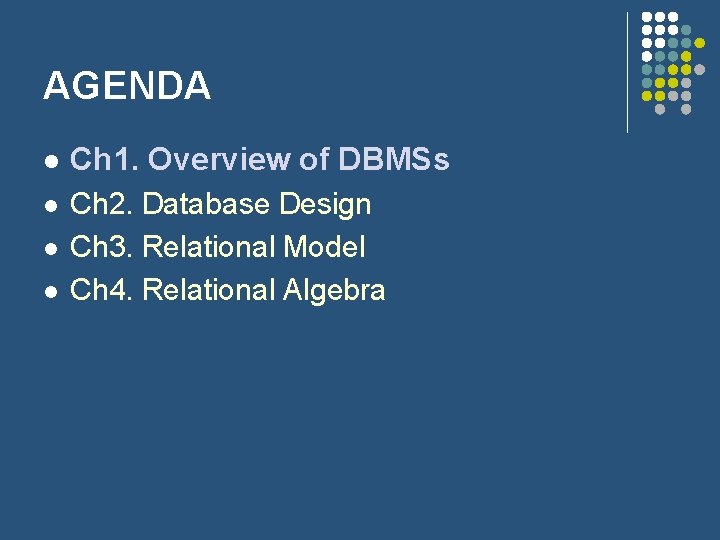 AGENDA

- Ch1. Overview of DBMSs
- Ch2. Database Design
- Ch3. Relational Model
- Ch4. Relational Algebra